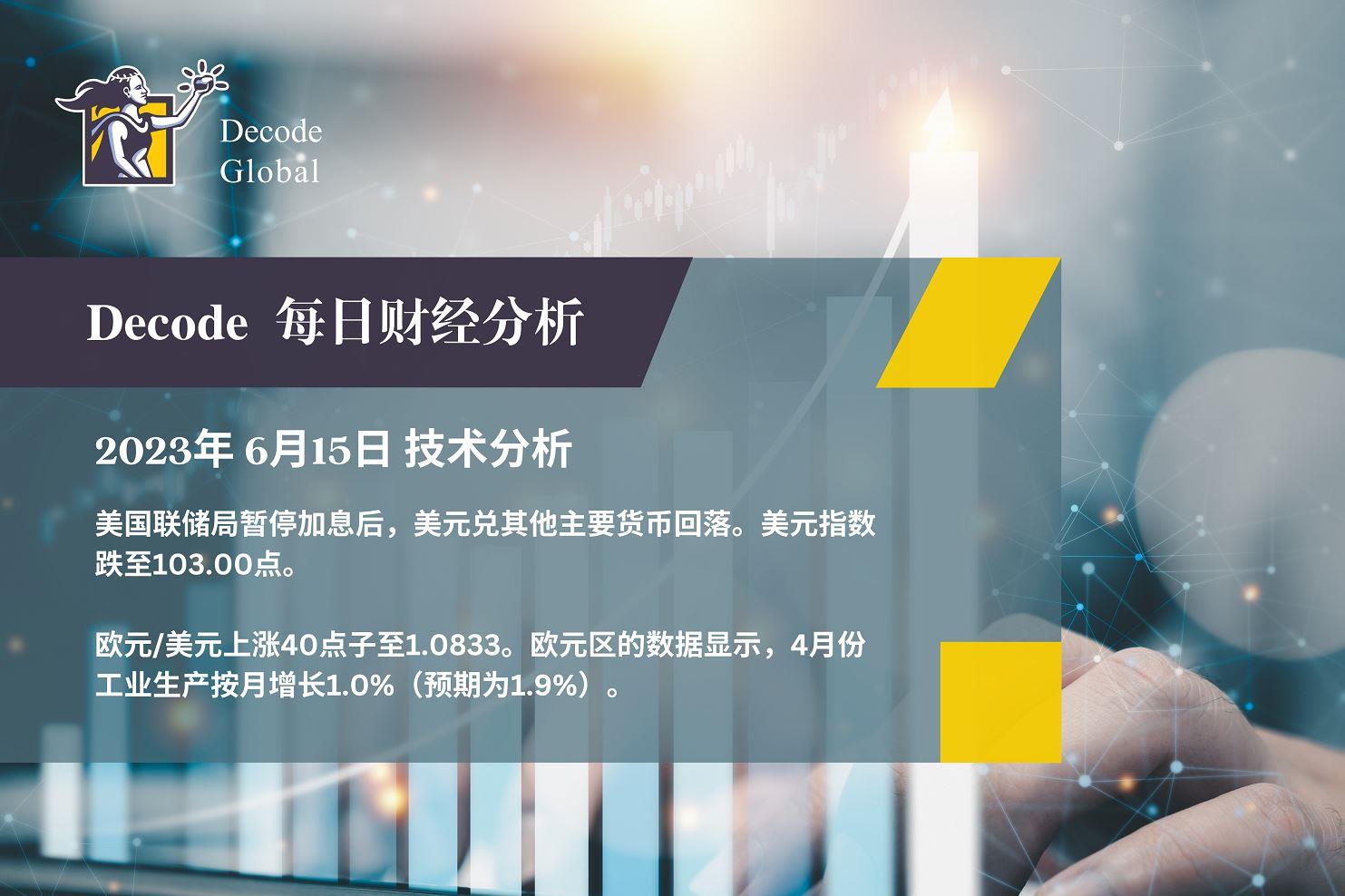 Decode
Global

Decode 每日财经分析

2023年 6月15日 技术分析

美国联储局暂停加息后，美元兑其他主要货币回落。美元指数跌至103.00点。

欧元/美元上涨40点子至1.0833。欧元区的数据显示，4月份工业生产按月增长1.0%（预期为1.9%）。